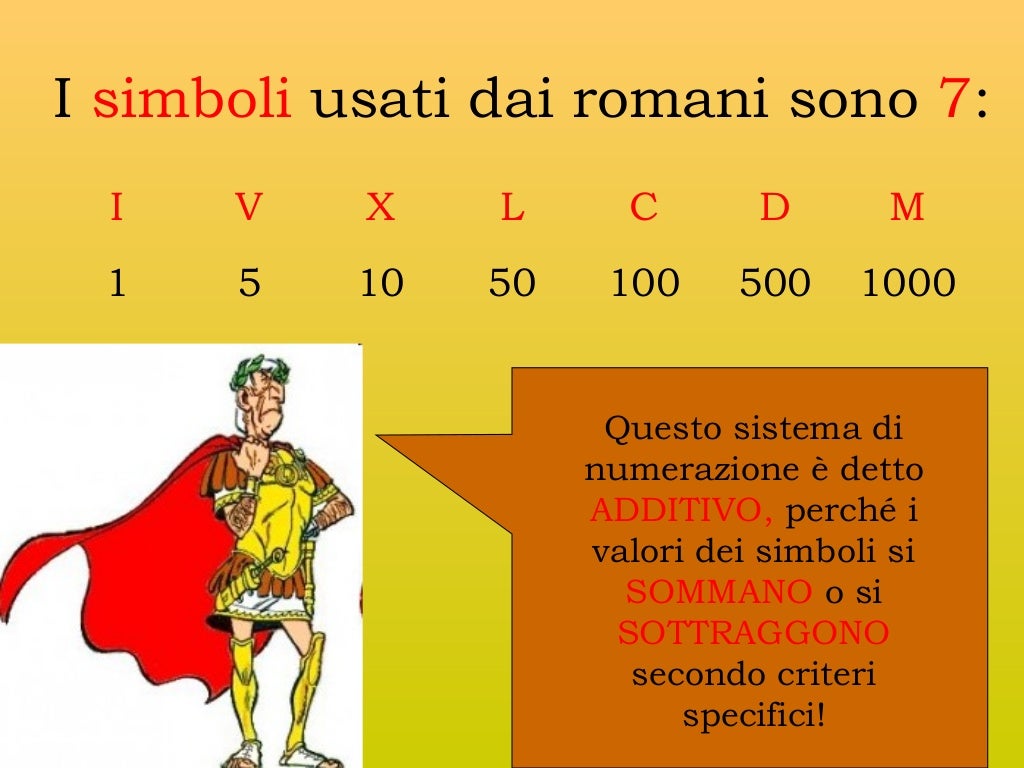 I simboli usati dai romani sono 7:

| I | V | X | L | C | D | M |
|---|---|---|---|---|---|---|
| 1 | 5 | 10 | 50 | 100 | 500 | 1000 |

Questo sistema di numerazione è detto ADDITIVO, perché i valori dei simboli si SOMMANO o si SOTTRAGGONO secondo criteri specifici!